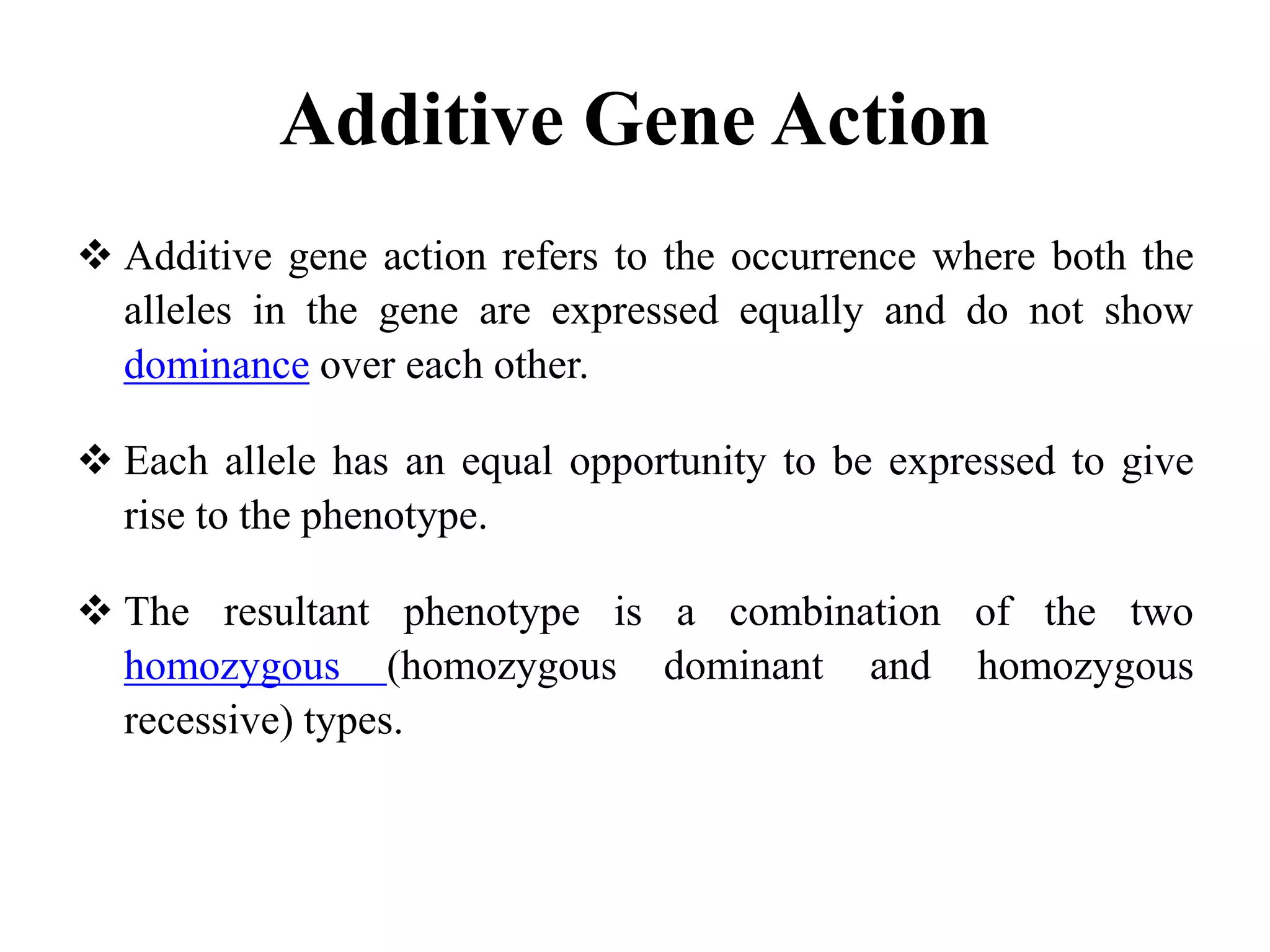 Additive Gene Action

❖ Additive gene action refers to the occurrence where both the alleles in the gene are expressed equally and do not show dominance over each other.

❖ Each allele has an equal opportunity to be expressed to give rise to the phenotype.

❖ The resultant phenotype is a combination of the two homozygous (homozygous dominant and homozygous recessive) types.